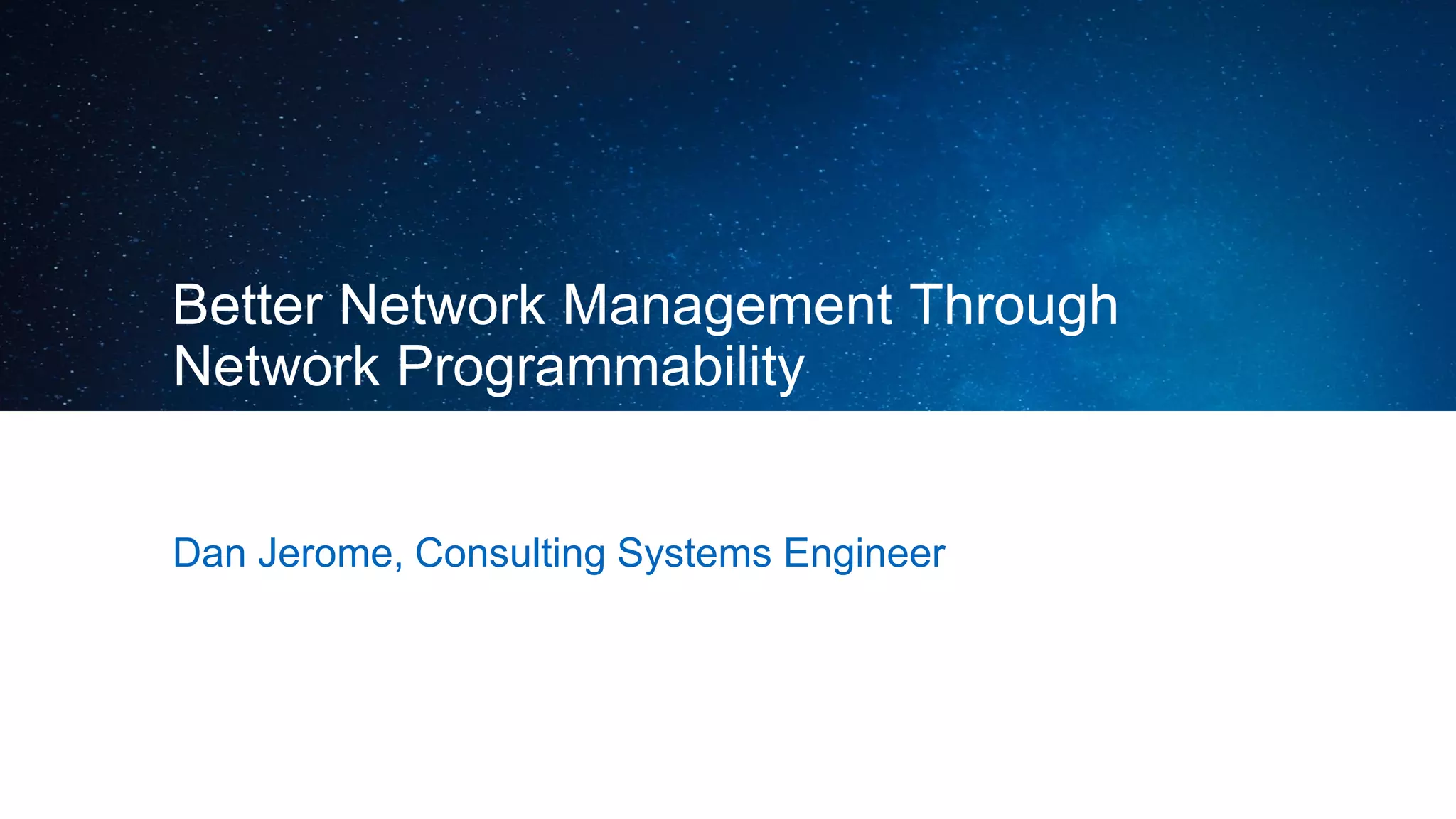 Better Network Management Through Network Programmability

Dan Jerome, Consulting Systems Engineer